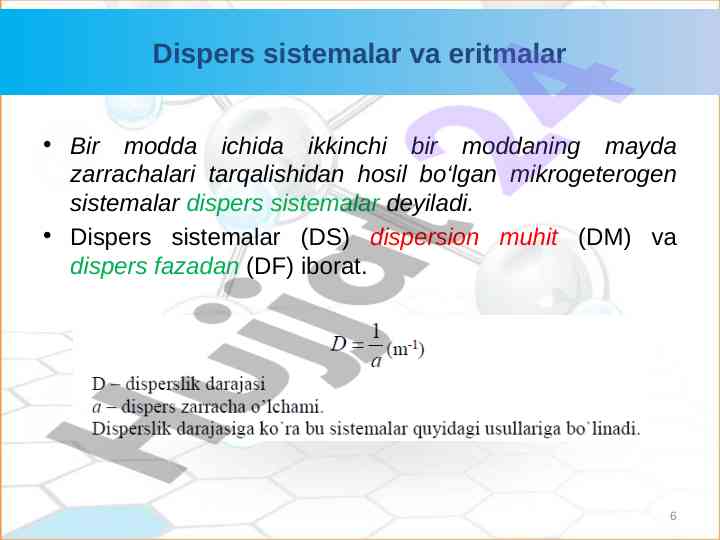 Dispers sistemalar va eritmalar

• Bir modda ichida ikkinchi bir moddaning mayda zarrachalari tarqalishidan hosil bo‘lgan mikrogeterogen sistemalar dispers sistemalar deyiladi.

• Dispers sistemalar (DS) dispersion muhit (DM) va dispers fazadan (DF) iborat.

$D = \frac{1}{a}$ (m$^{-1}$)

D – disperslik darajasi
$a$ – dispers zarracha o’lchami.
Disperslik darajasiga ko`ra bu sistemalar quyidagi usullariga bo`linadi.

Hujjat24

6